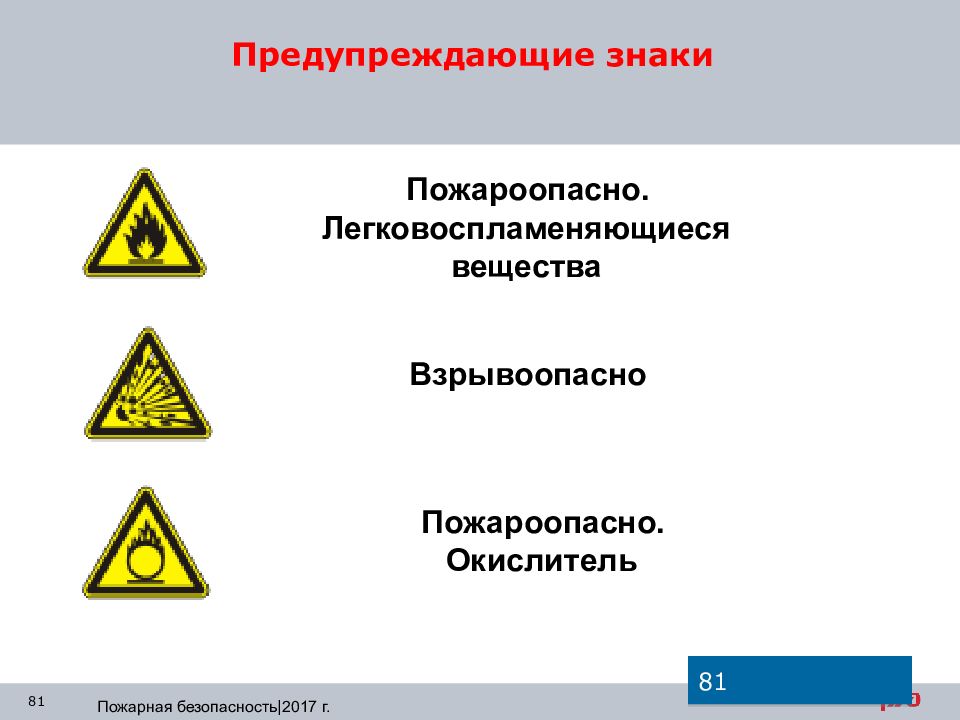 Предупреждающие знаки

Пожароопасно. Легковоспламеняющиеся вещества

Взрывоопасно

Пожароопасно. Окислитель

81

81

Пожарная безопасность|2017 г.